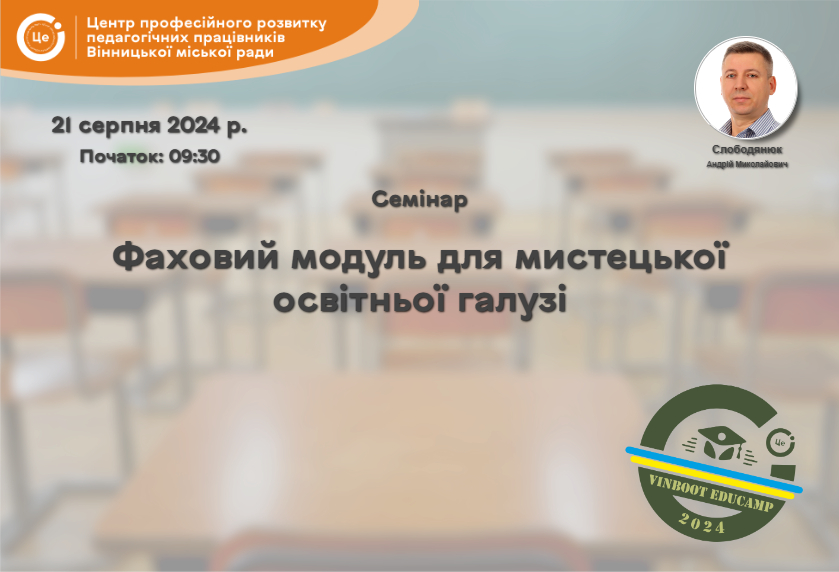 Це

Центр професійного розвитку педагогічних працівників Вінницької міської ради

21 серпня 2024 р.
Початок: 09:30

Слободянюк
Андрій Миколайович

Семінар

Фаховий модуль для мистецької освітньої галузі

Це
VINBOOT EDUCAMP
2024